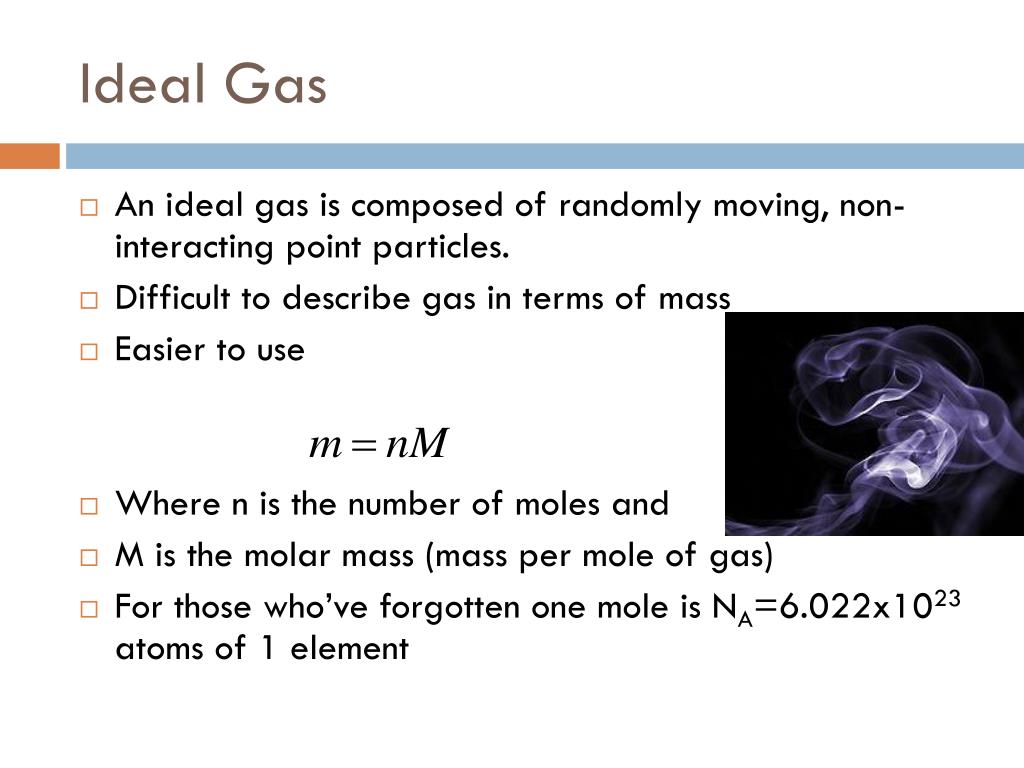 Ideal Gas

□ An ideal gas is composed of randomly moving, non-interacting point particles.
□ Difficult to describe gas in terms of mass
□ Easier to use

$m = nM$

□ Where n is the number of moles and
□ M is the molar mass (mass per mole of gas)
□ For those who've forgotten one mole is $N_A$=6.022x$10^{23}$ atoms of 1 element